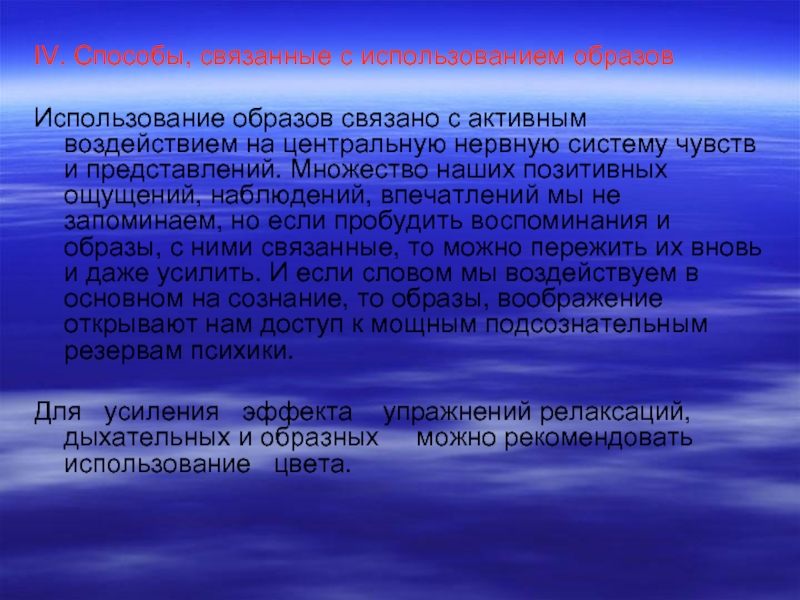 IV. Способы, связанные с использованием образов

Использование образов связано с активным воздействием на центральную нервную систему чувств и представлений. Множество наших позитивных ощущений, наблюдений, впечатлений мы не запоминаем, но если пробудить воспоминания и образы, с ними связанные, то можно пережить их вновь и даже усилить. И если словом мы воздействуем в основном на сознание, то образы, воображение открывают нам доступ к мощным подсознательным резервам психики.

Для усиления эффекта упражнений релаксаций, дыхательных и образных можно рекомендовать использование цвета.